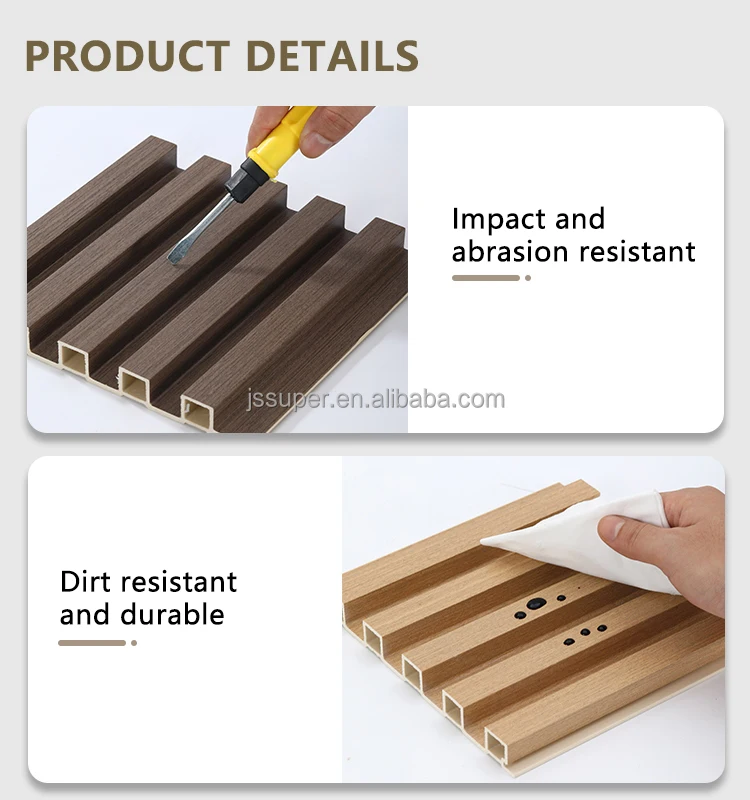 PRODUCT DETAILS

Impact and abrasion resistant

jssuper.en.alibaba.com

Dirt resistant and durable